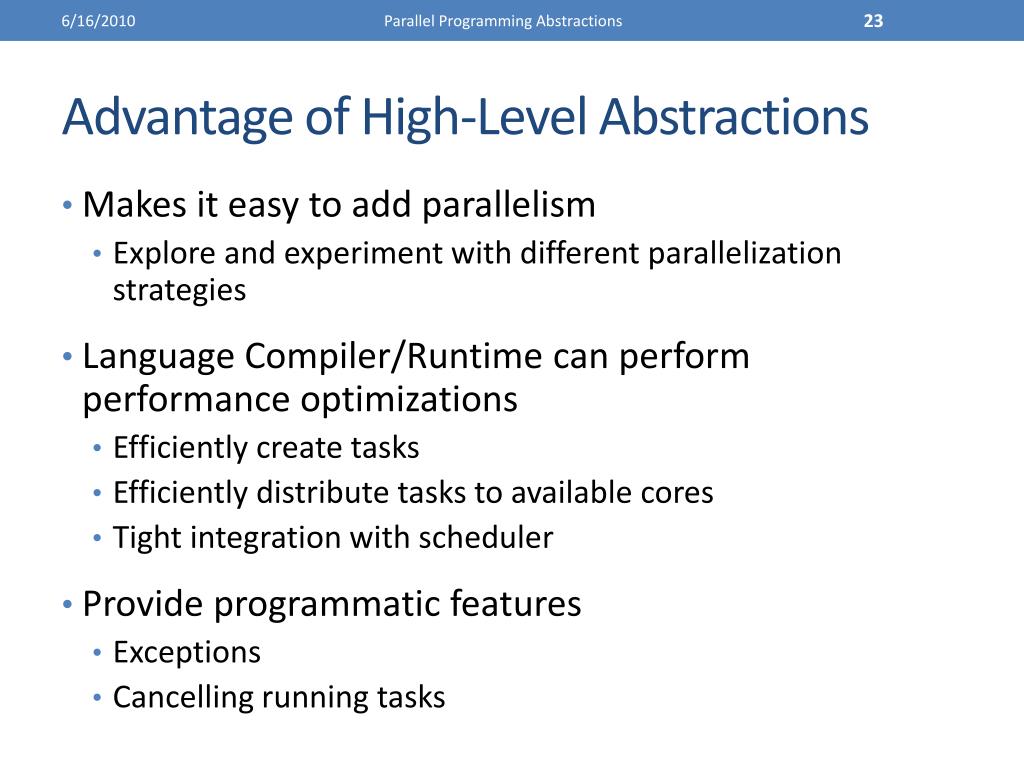 6/16/2010 Parallel Programming Abstractions 23

Advantage of High-Level Abstractions

• Makes it easy to add parallelism
  • Explore and experiment with different parallelization strategies

• Language Compiler/Runtime can perform performance optimizations
  • Efficiently create tasks
  • Efficiently distribute tasks to available cores
  • Tight integration with scheduler

• Provide programmatic features
  • Exceptions
  • Cancelling running tasks